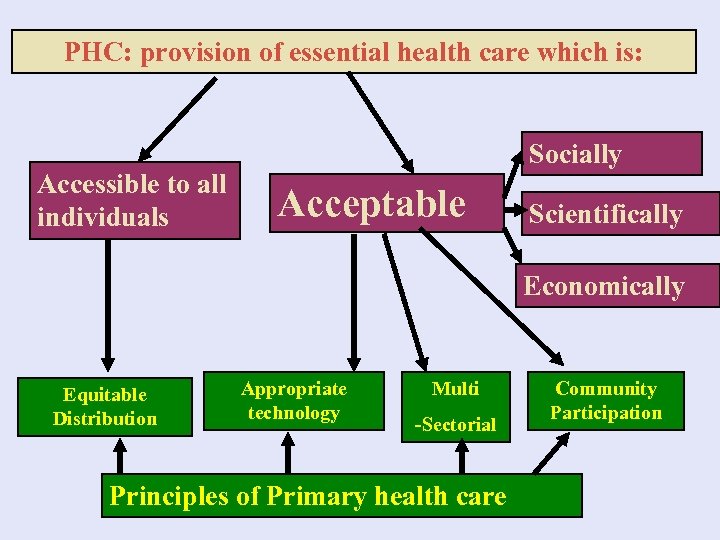 PHC: provision of essential health care which is:

Accessible to all individuals

Acceptable

Socially

Scientifically

Economically

Equitable Distribution

Appropriate technology

Multi -Sectorial

Community Participation

Principles of Primary health care